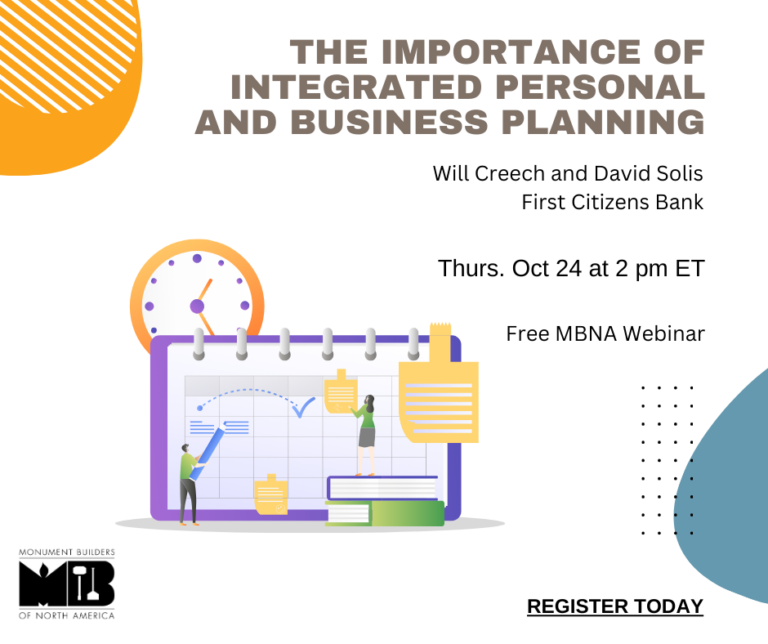 THE IMPORTANCE OF INTEGRATED PERSONAL AND BUSINESS PLANNING

Will Creech and David Solis
First Citizens Bank

Thurs. Oct 24 at 2 pm ET

Free MBNA Webinar

MONUMENT BUILDERS
MB
OF NORTH AMERICA

REGISTER TODAY